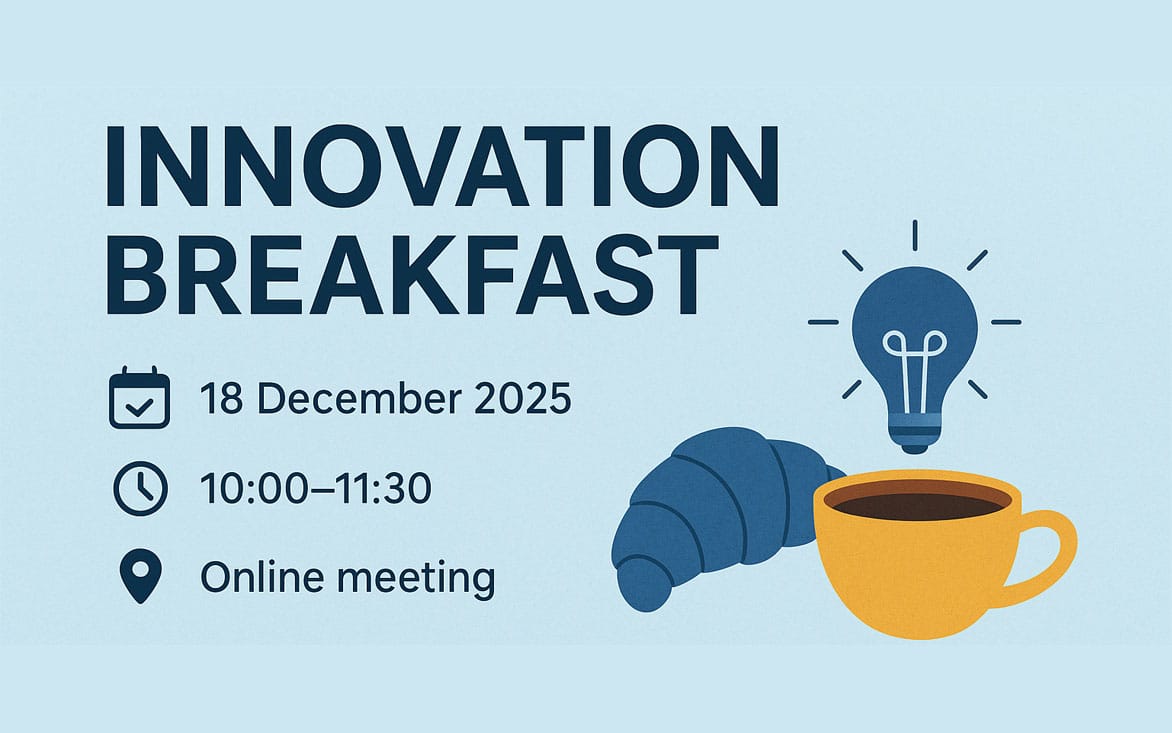 INNOVATION BREAKFAST

18 December 2025

10:00–11:30

Online meeting